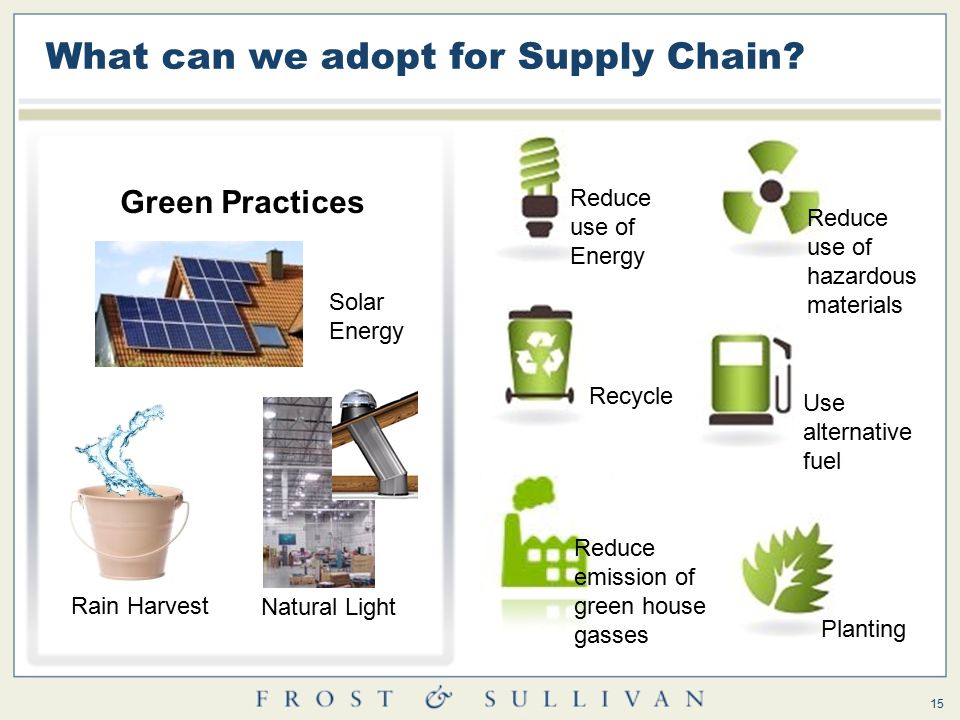 What can we adopt for Supply Chain?

Green Practices

Solar Energy

Rain Harvest

Natural Light

Reduce use of Energy

Reduce use of hazardous materials

Recycle

Use alternative fuel

Reduce emission of green house gasses

Planting

FROST & SULLIVAN

15